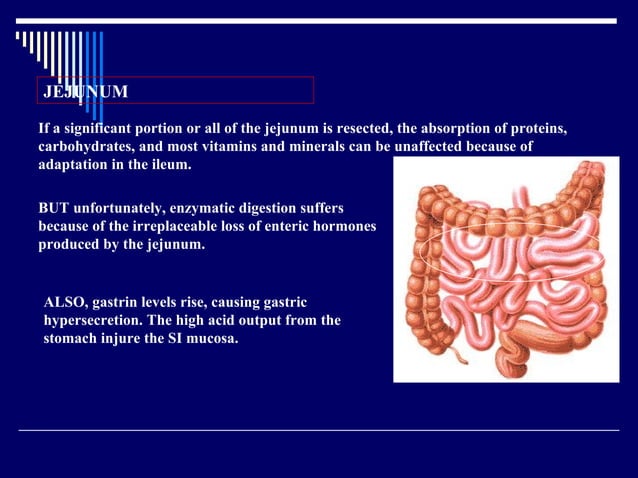 JEJUNUM

If a significant portion or all of the jejunum is resected, the absorption of proteins, carbohydrates, and most vitamins and minerals can be unaffected because of adaptation in the ileum.

BUT unfortunately, enzymatic digestion suffers because of the irreplaceable loss of enteric hormones produced by the jejunum.

ALSO, gastrin levels rise, causing gastric hypersecretion. The high acid output from the stomach injure the SI mucosa.